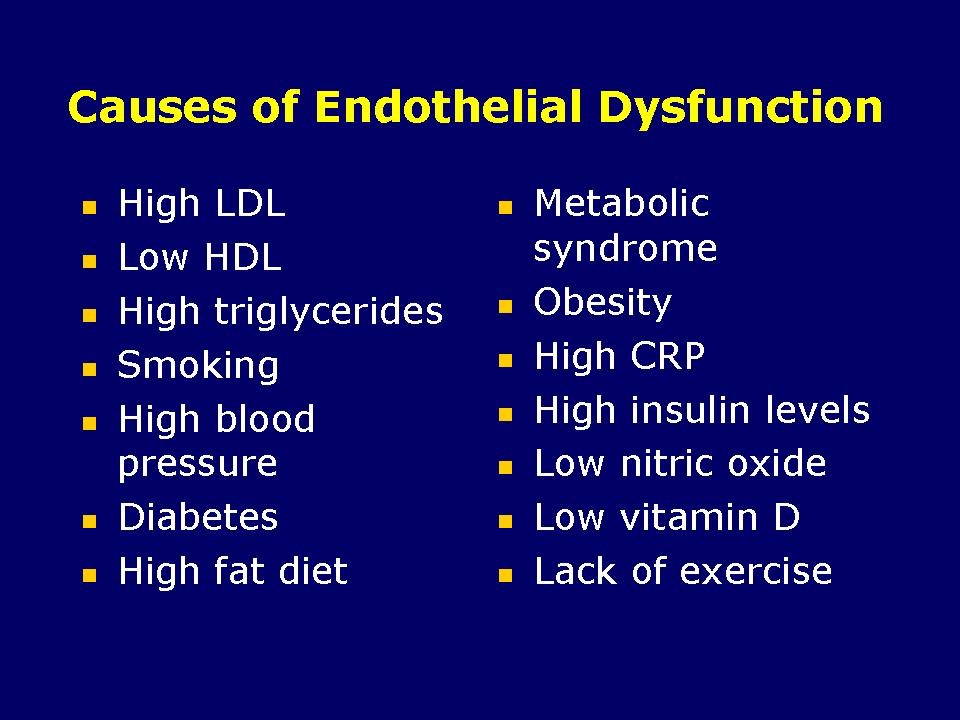 Causes of Endothelial Dysfunction

- High LDL
- Low HDL
- High triglycerides
- Smoking
- High blood pressure
- Diabetes
- High fat diet

- Metabolic syndrome
- Obesity
- High CRP
- High insulin levels
- Low nitric oxide
- Low vitamin D
- Lack of exercise